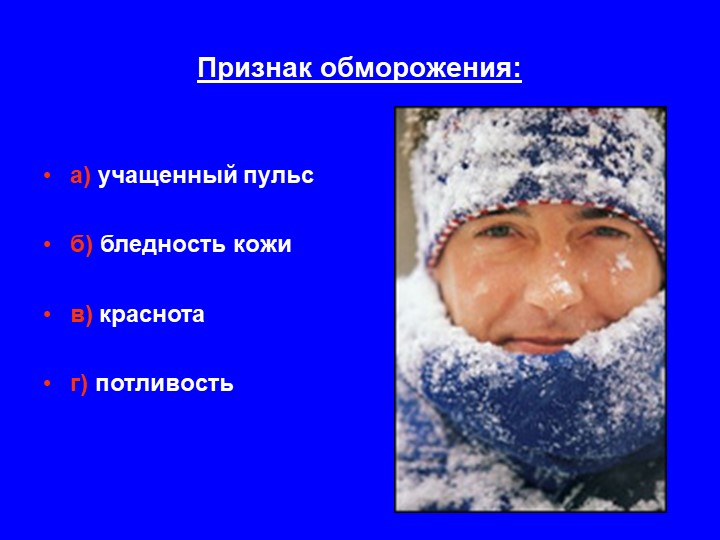 Признак обморожения:

• а) учащенный пульс

• б) бледность кожи

• в) краснота

• г) потливость